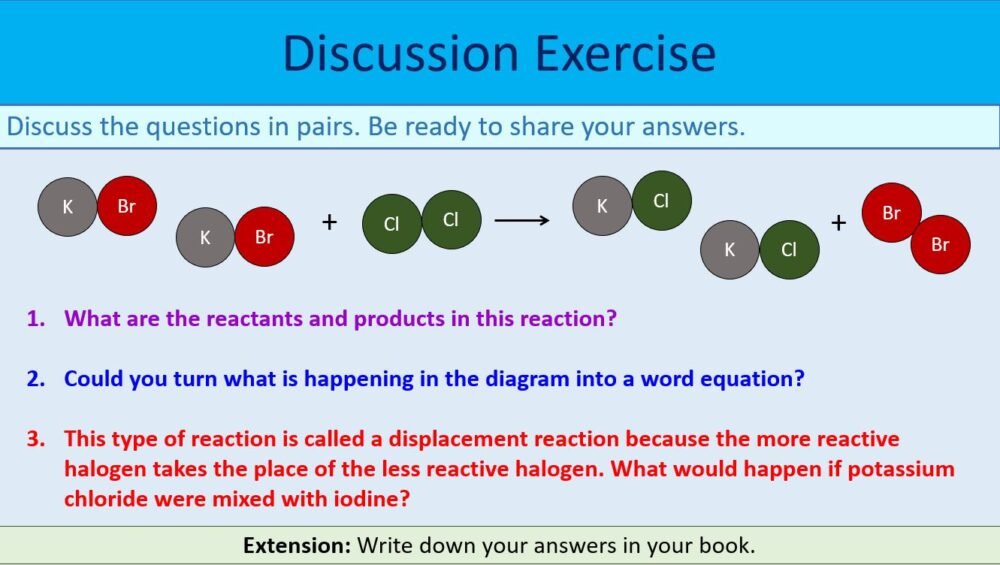 Discussion Exercise

Discuss the questions in pairs. Be ready to share your answers.

K Br K Br + Cl Cl ⟶ K Cl K Cl + Br Br

1. What are the reactants and products in this reaction?

2. Could you turn what is happening in the diagram into a word equation?

3. This type of reaction is called a displacement reaction because the more reactive halogen takes the place of the less reactive halogen. What would happen if potassium chloride were mixed with iodine?

Extension: Write down your answers in your book.